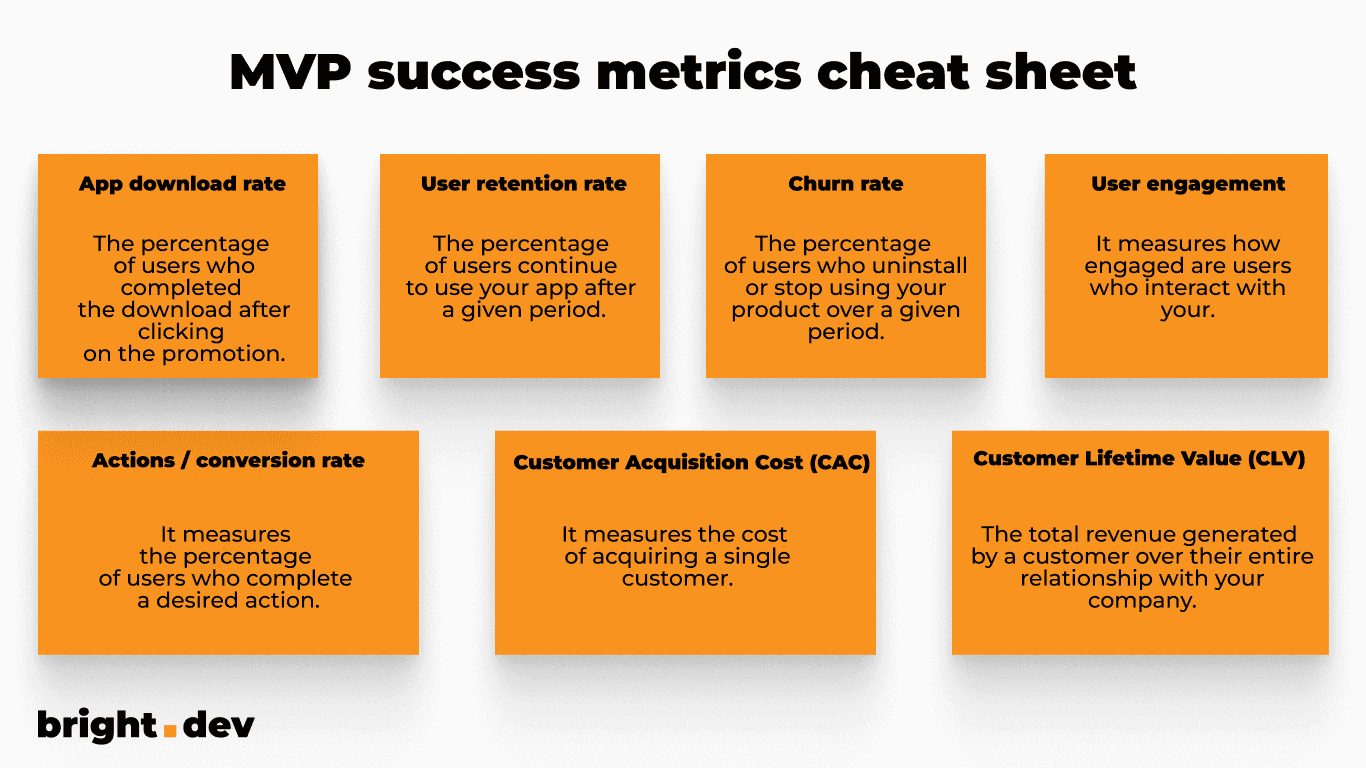 MVP success metrics cheat sheet

App download rate

The percentage of users who completed the download after clicking on the promotion.

User retention rate

The percentage of users continue to use your app after a given period.

Churn rate

The percentage of users who uninstall or stop using your product over a given period.

User engagement

It measures how engaged are users who interact with your.

Actions / conversion rate

It measures the percentage of users who complete a desired action.

Customer Acquisition Cost (CAC)

It measures the cost of acquiring a single customer.

Customer Lifetime Value (CLV)

The total revenue generated by a customer over their entire relationship with your company.

bright.dev